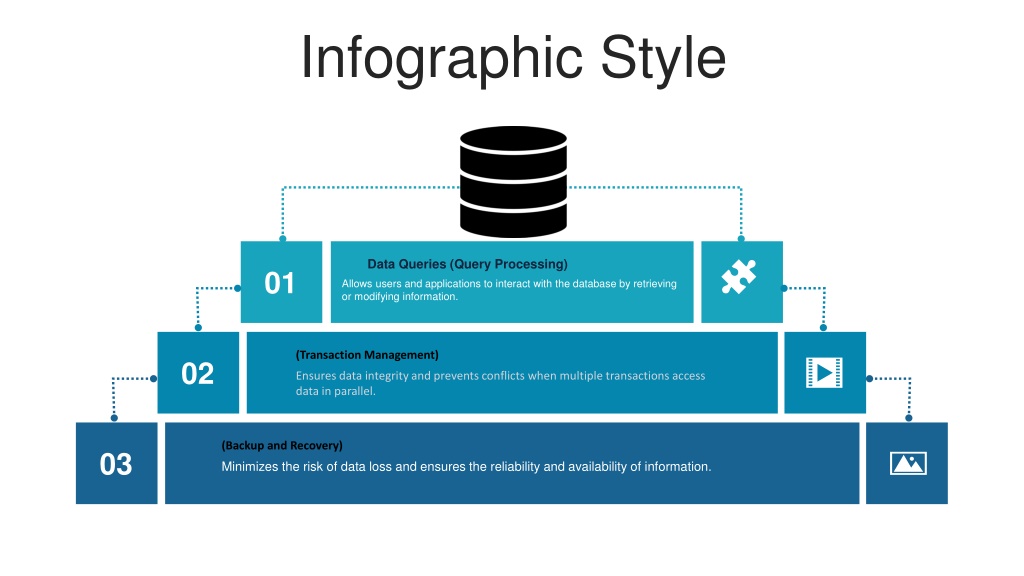 Infographic Style

01

Data Queries (Query Processing)

Allows users and applications to interact with the database by retrieving or modifying information.

02

(Transaction Management)

Ensures data integrity and prevents conflicts when multiple transactions access data in parallel.

03

(Backup and Recovery)

Minimizes the risk of data loss and ensures the reliability and availability of information.